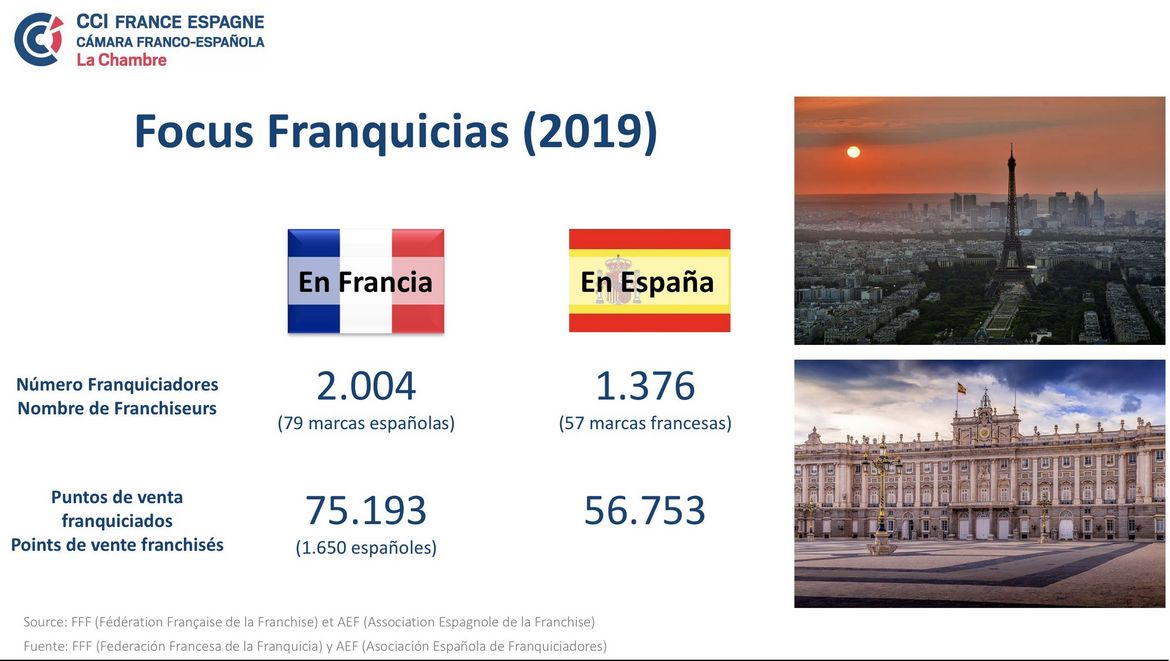 CCI FRANCE ESPAGNE
CÁMARA FRANCO-ESPAÑOLA
La Chambre

Focus Franquicias (2019)

| | En Francia | En España |
|---|---|---|
| Número Franquiciadores Nombre de Franchiseurs | 2.004 (79 marcas españolas) | 1.376 (57 marcas francesas) |
| Puntos de venta franquiciados Points de vente franchisés | 75.193 (1.650 españoles) | 56.753 |

Source: FFF (Fédération Française de la Franchise) et AEF (Association Espagnole de la Franchise)
Fuente: FFF (Federación Francesa de la Franquicia) y AEF (Asociación Española de Franquiciadores)